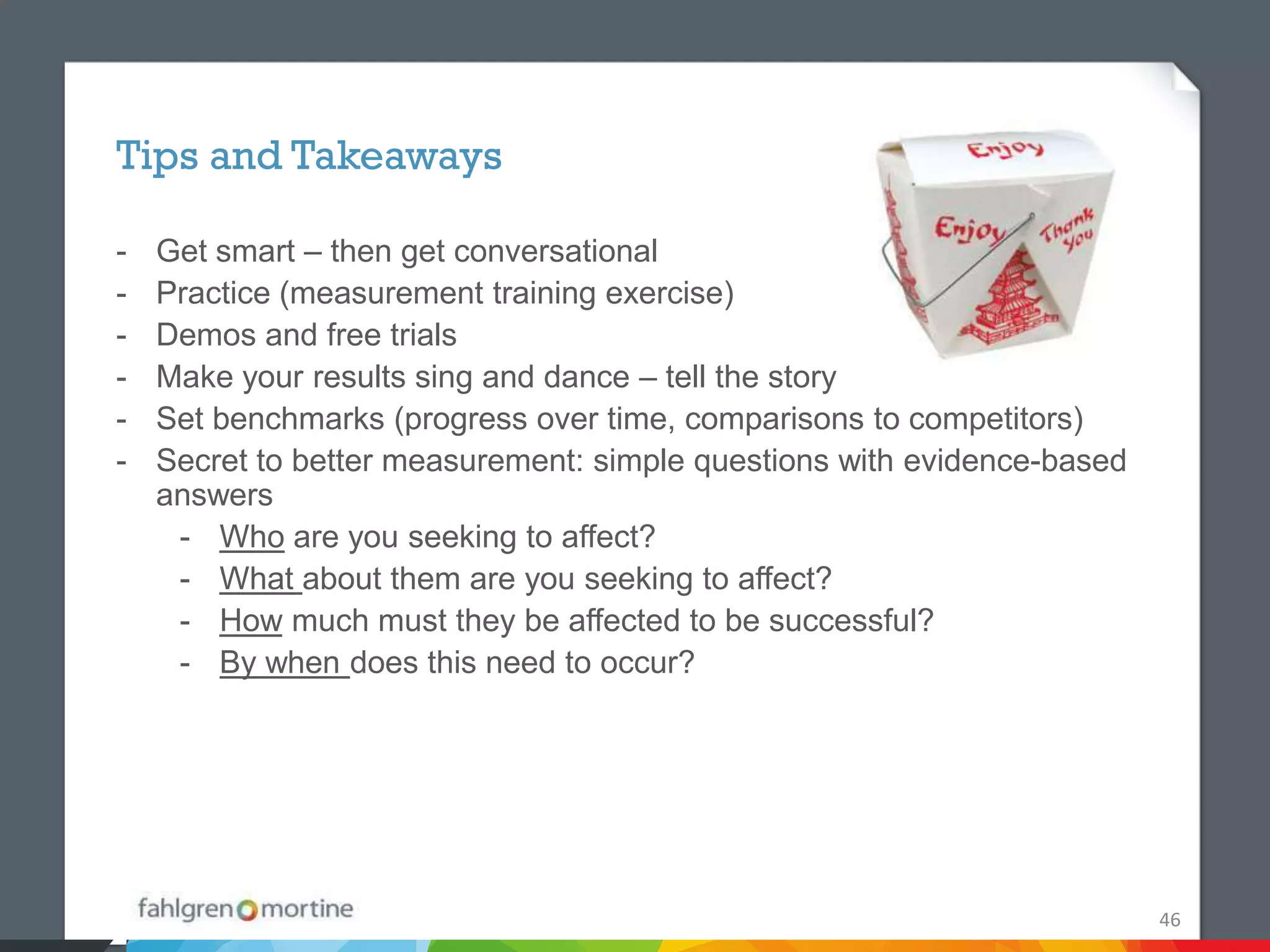 Tips and Takeaways

Enjoy

Enjoy

Thank you

- Get smart – then get conversational
- Practice (measurement training exercise)
- Demos and free trials
- Make your results sing and dance – tell the story
- Set benchmarks (progress over time, comparisons to competitors)
- Secret to better measurement: simple questions with evidence-based answers
  - Who are you seeking to affect?
  - What about them are you seeking to affect?
  - How much must they be affected to be successful?
  - By when does this need to occur?

fahlgren mortine

46